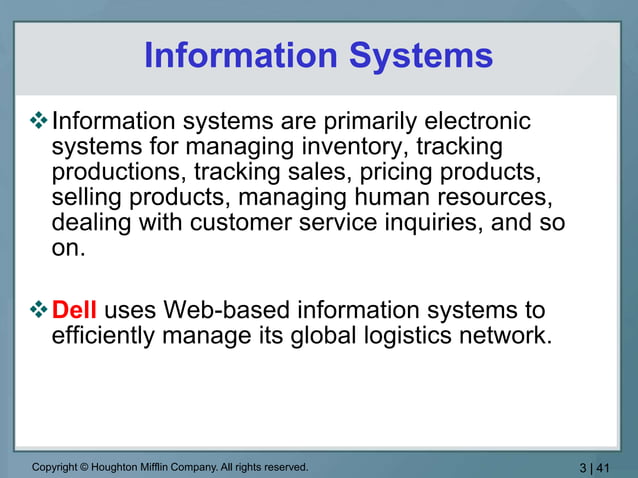 Information Systems

❖ Information systems are primarily electronic systems for managing inventory, tracking productions, tracking sales, pricing products, selling products, managing human resources, dealing with customer service inquiries, and so on.

❖ Dell uses Web-based information systems to efficiently manage its global logistics network.

Copyright © Houghton Mifflin Company. All rights reserved.

3 | 41